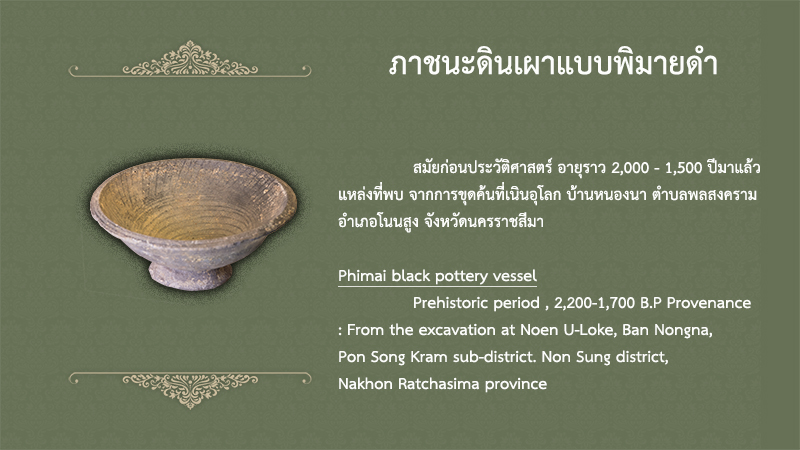 ภาชนะดินเผาแบบพิมายดำ

สมัยก่อนประวัติศาสตร์ อายุราว 2,000 - 1,500 ปีมาแล้ว แหล่งที่พบ จากการขุดค้นที่เนินอุโลก บ้านหนองนา ตำบลพลสงคราม อำเภอโนนสูง จังหวัดนครราชสีมา

Phimai black pottery vessel

Prehistoric period , 2,200-1,700 B.P Provenance : From the excavation at Noen U-Loke, Ban Nongna, Pon Song Kram sub-district. Non Sung district, Nakhon Ratchasima province